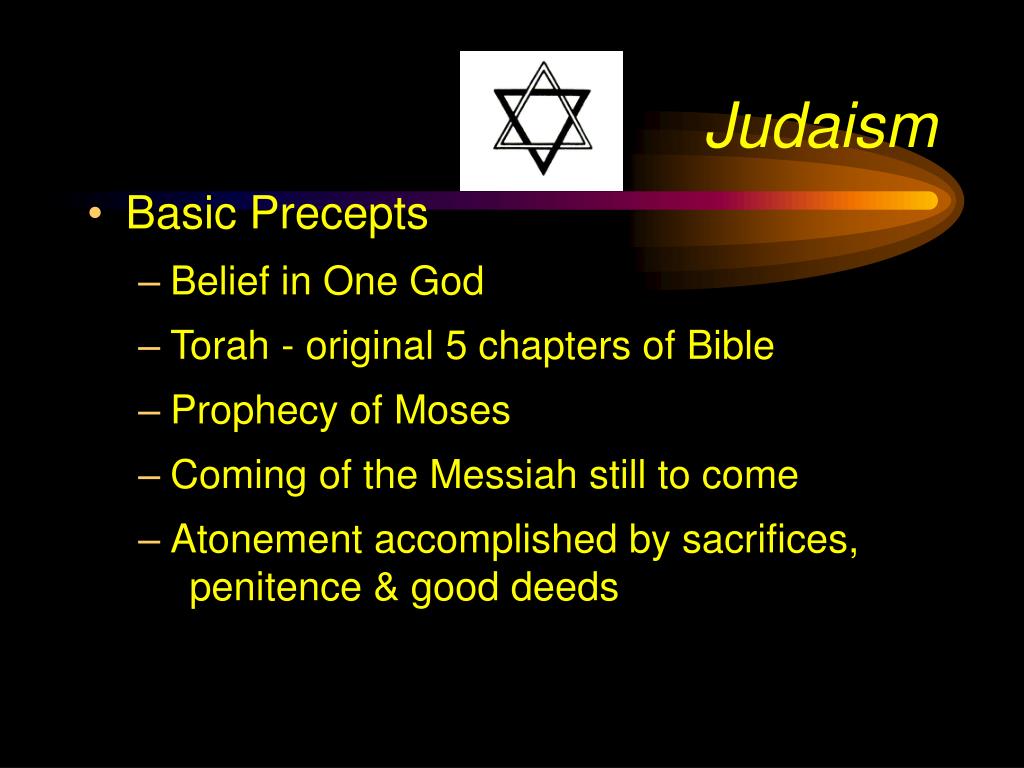 Judaism

• Basic Precepts
– Belief in One God
– Torah - original 5 chapters of Bible
– Prophecy of Moses
– Coming of the Messiah still to come
– Atonement accomplished by sacrifices, penitence & good deeds